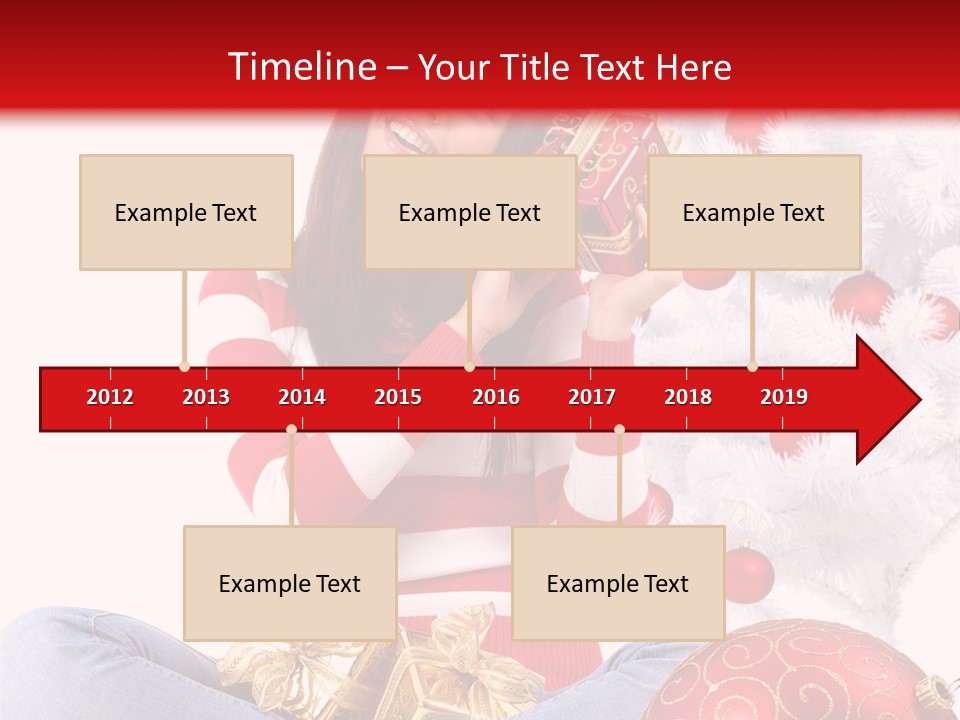 Timeline – Your Title Text Here

Example Text

Example Text

Example Text

2012 2013 2014 2015 2016 2017 2018 2019

Example Text

Example Text